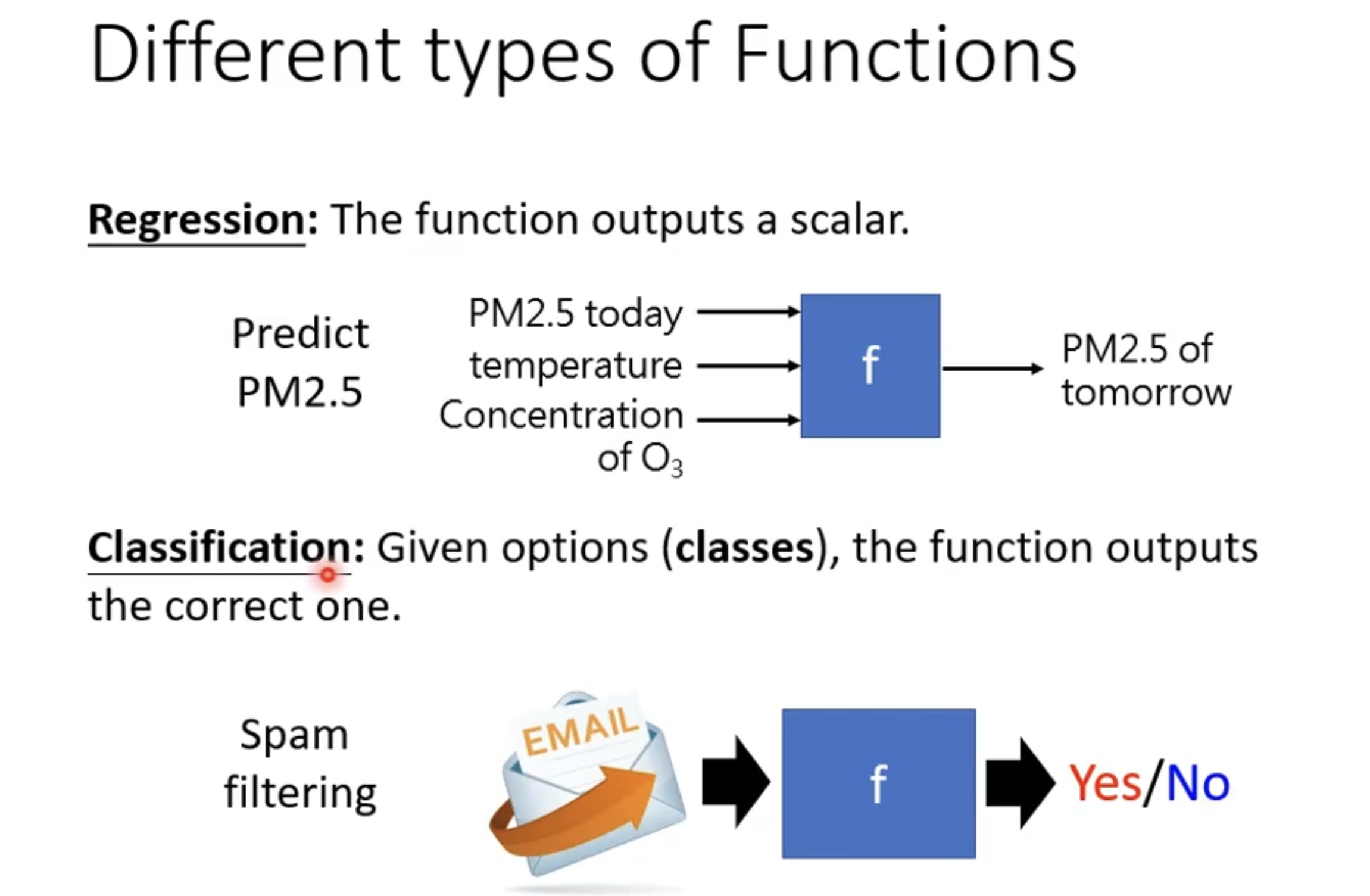 Different types of Functions

Regression: The function outputs a scalar.

Predict PM2.5

PM2.5 today
temperature
Concentration of $O_3$

f

PM2.5 of tomorrow

Classification: Given options (classes), the function outputs the correct one.

Spam filtering

EMAIL

f

Yes/No